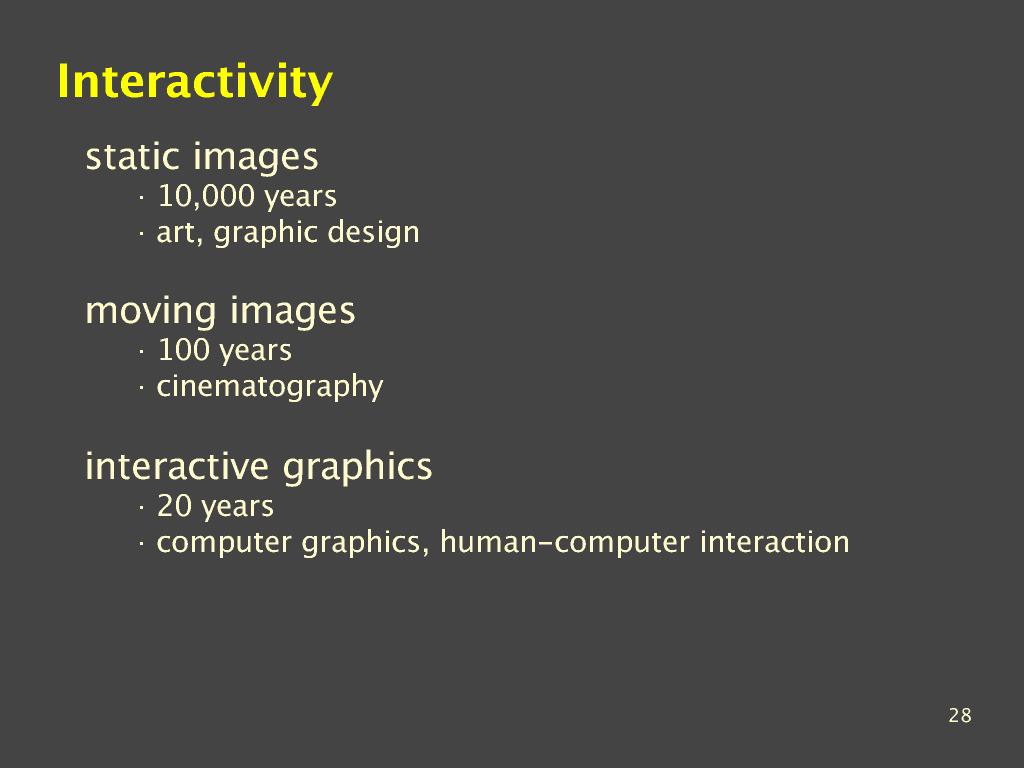 Interactivity

static images
· 10,000 years
· art, graphic design

moving images
· 100 years
· cinematography

interactive graphics
· 20 years
· computer graphics, human-computer interaction

28